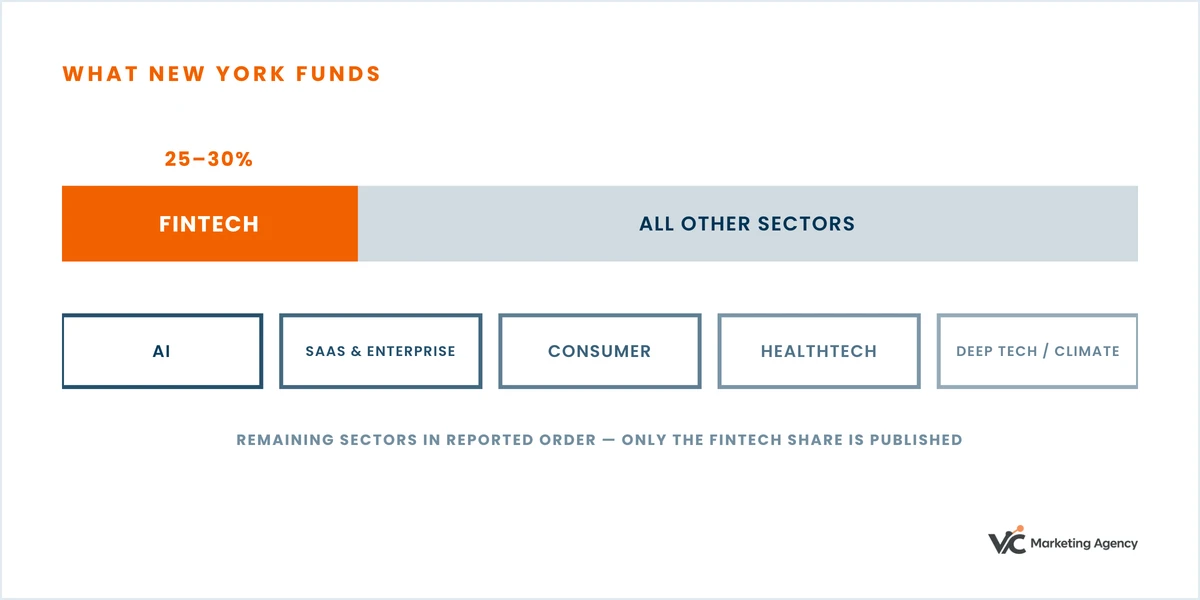 WHAT NEW YORK FUNDS

25–30%

FINTECH

ALL OTHER SECTORS

AI

SAAS & ENTERPRISE

CONSUMER

HEALTHTECH

DEEP TECH / CLIMATE

REMAINING SECTORS IN REPORTED ORDER — ONLY THE FINTECH SHARE IS PUBLISHED

VC Marketing Agency